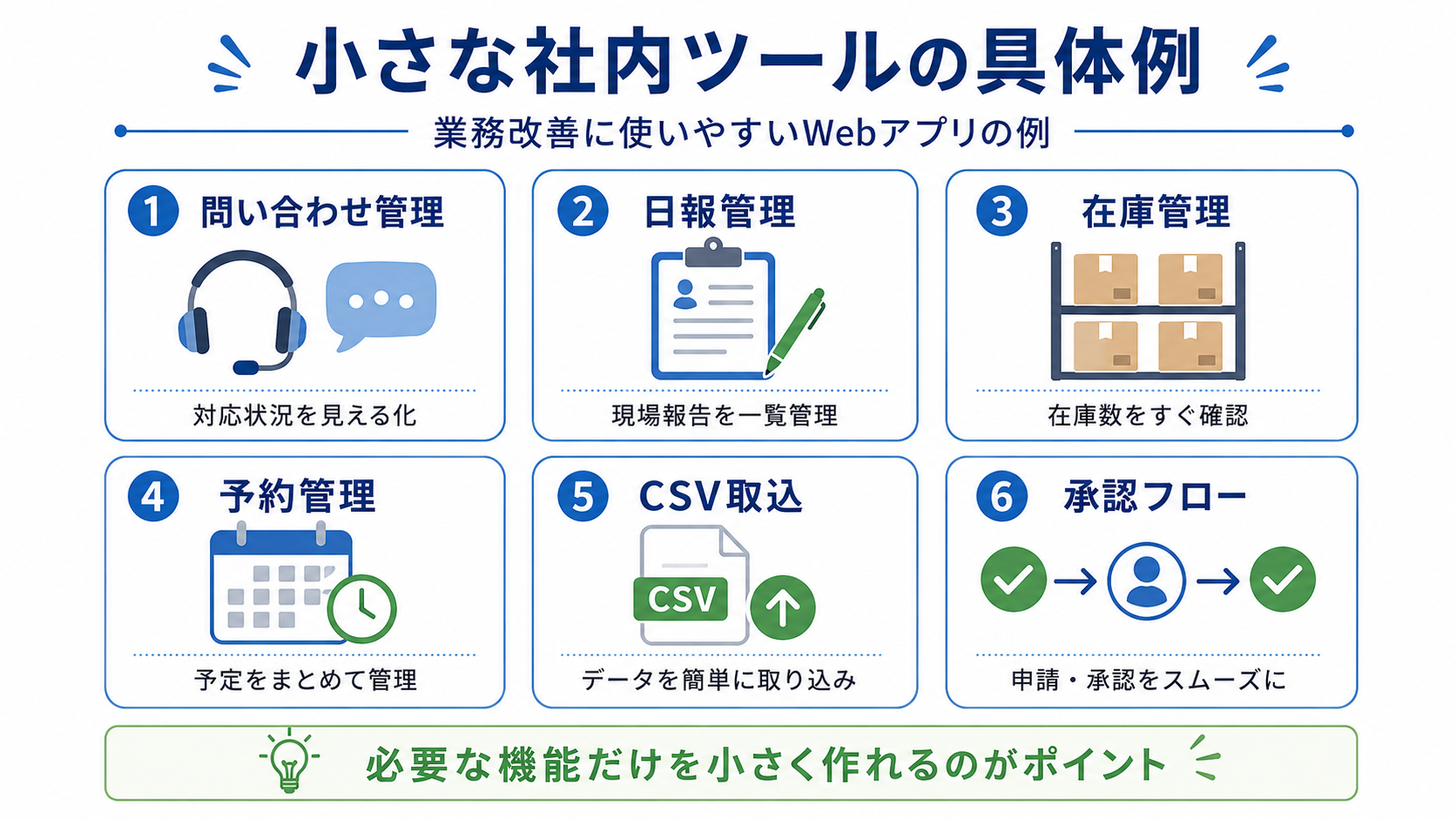 小さな社内ツールの具体例

業務改善に使いやすいWebアプリの例

1 問い合わせ管理

対応状況を見える化

2 日報管理

現場報告を一覧管理

3 在庫管理

在庫数をすぐ確認

4 予約管理

予定をまとめて管理

5 CSV取込

CSV

データを簡単に取り込み

6 承認フロー

申請・承認をスムーズに

必要な機能だけを小さく作れるのがポイント